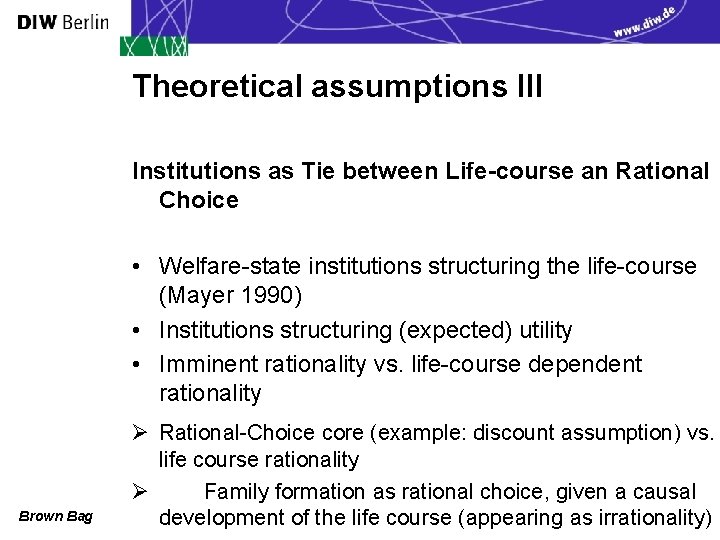 DIW Berlin

www.diw.de

Theoretical assumptions III

Institutions as Tie between Life-course an Rational Choice

• Welfare-state institutions structuring the life-course (Mayer 1990)
• Institutions structuring (expected) utility
• Imminent rationality vs. life-course dependent rationality

➢ Rational-Choice core (example: discount assumption) vs. life course rationality
➢ Family formation as rational choice, given a causal development of the life course (appearing as irrationality)

Brown Bag